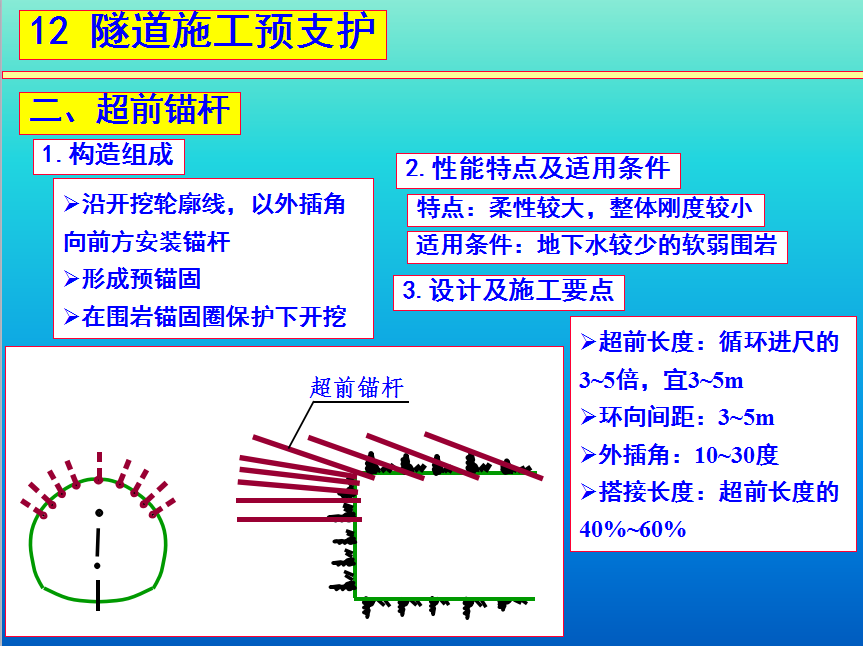 12 隧道施工预支护

二、超前锚杆

1. 构造组成

➢沿开挖轮廓线，以外插角向前方安装锚杆
➢形成预锚固
➢在围岩锚固圈保护下开挖

2. 性能特点及适用条件

特点：柔性较大，整体刚度较小

适用条件：地下水较少的软弱围岩

3. 设计及施工要点

➢超前长度：循环进尺的3~5倍，宜3~5m
➢环向间距：3~5m
➢外插角：10~30度
➢搭接长度：超前长度的40%~60%

超前锚杆